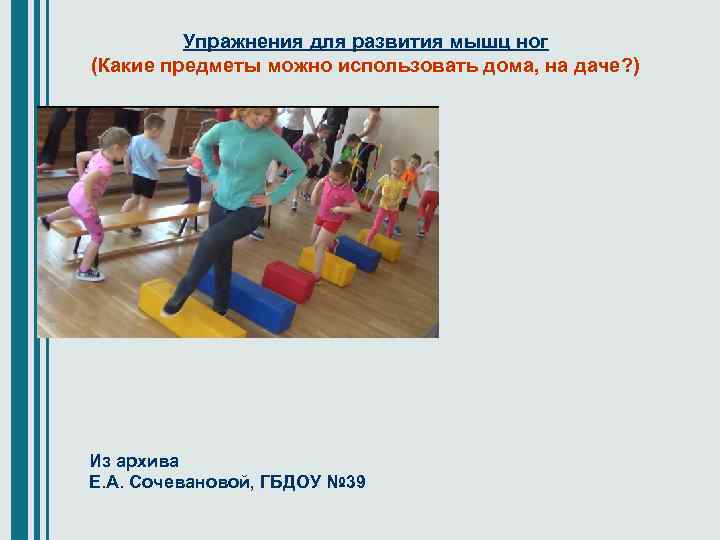 Упражнения для развития мышц ног
(Какие предметы можно использовать дома, на даче?)

Из архива
Е.А. Сочевановой, ГБДОУ №39